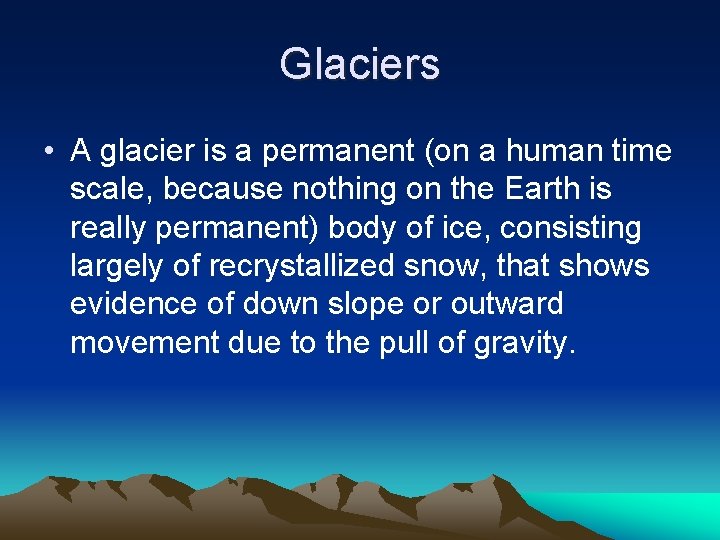 Glaciers

• A glacier is a permanent (on a human time scale, because nothing on the Earth is really permanent) body of ice, consisting largely of recrystallized snow, that shows evidence of down slope or outward movement due to the pull of gravity.